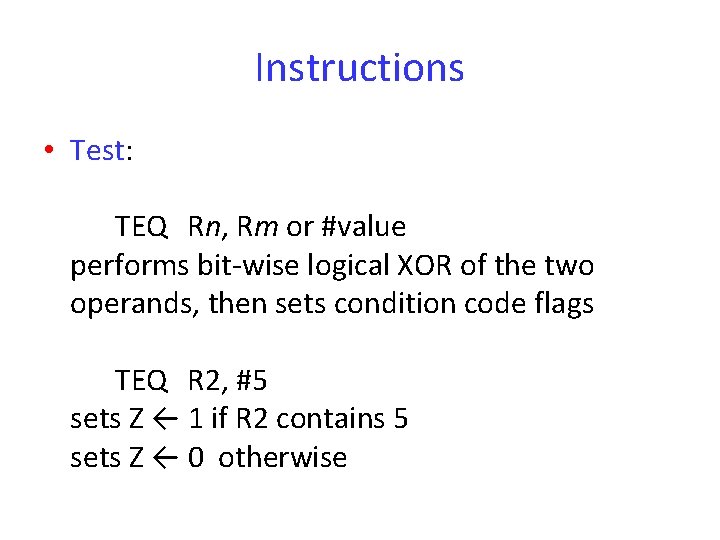 Instructions

• Test:

TEQ Rn, Rm or #value
performs bit-wise logical XOR of the two operands, then sets condition code flags

TEQ R2, #5
sets Z ← 1 if R2 contains 5
sets Z ← 0 otherwise